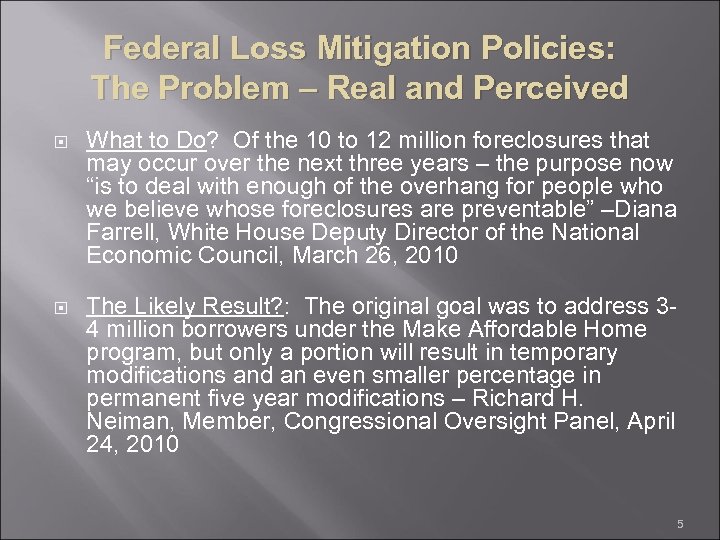 Federal Loss Mitigation Policies: The Problem – Real and Perceived

What to Do? Of the 10 to 12 million foreclosures that may occur over the next three years – the purpose now "is to deal with enough of the overhang for people who we believe whose foreclosures are preventable" –Diana Farrell, White House Deputy Director of the National Economic Council, March 26, 2010

The Likely Result?: The original goal was to address 3-4 million borrowers under the Make Affordable Home program, but only a portion will result in temporary modifications and an even smaller percentage in permanent five year modifications – Richard H. Neiman, Member, Congressional Oversight Panel, April 24, 2010

5